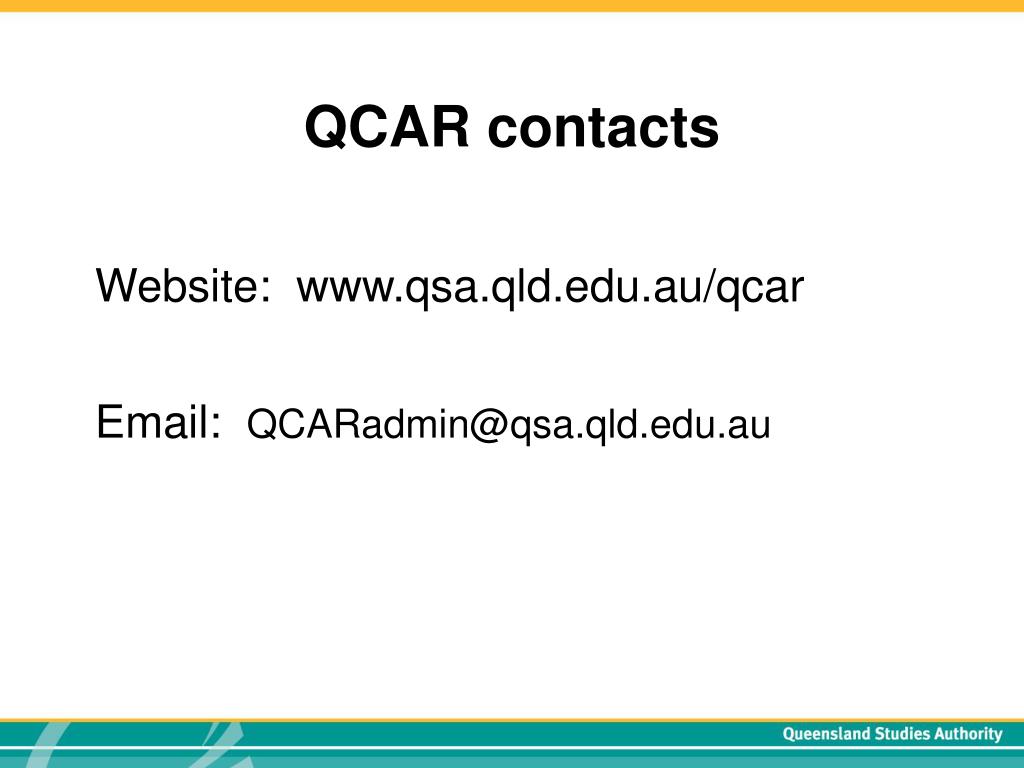 QCAR contacts

Website: www.qsa.qld.edu.au/qcar

Email: QCARadmin@qsa.qld.edu.au

Queensland Studies Authority